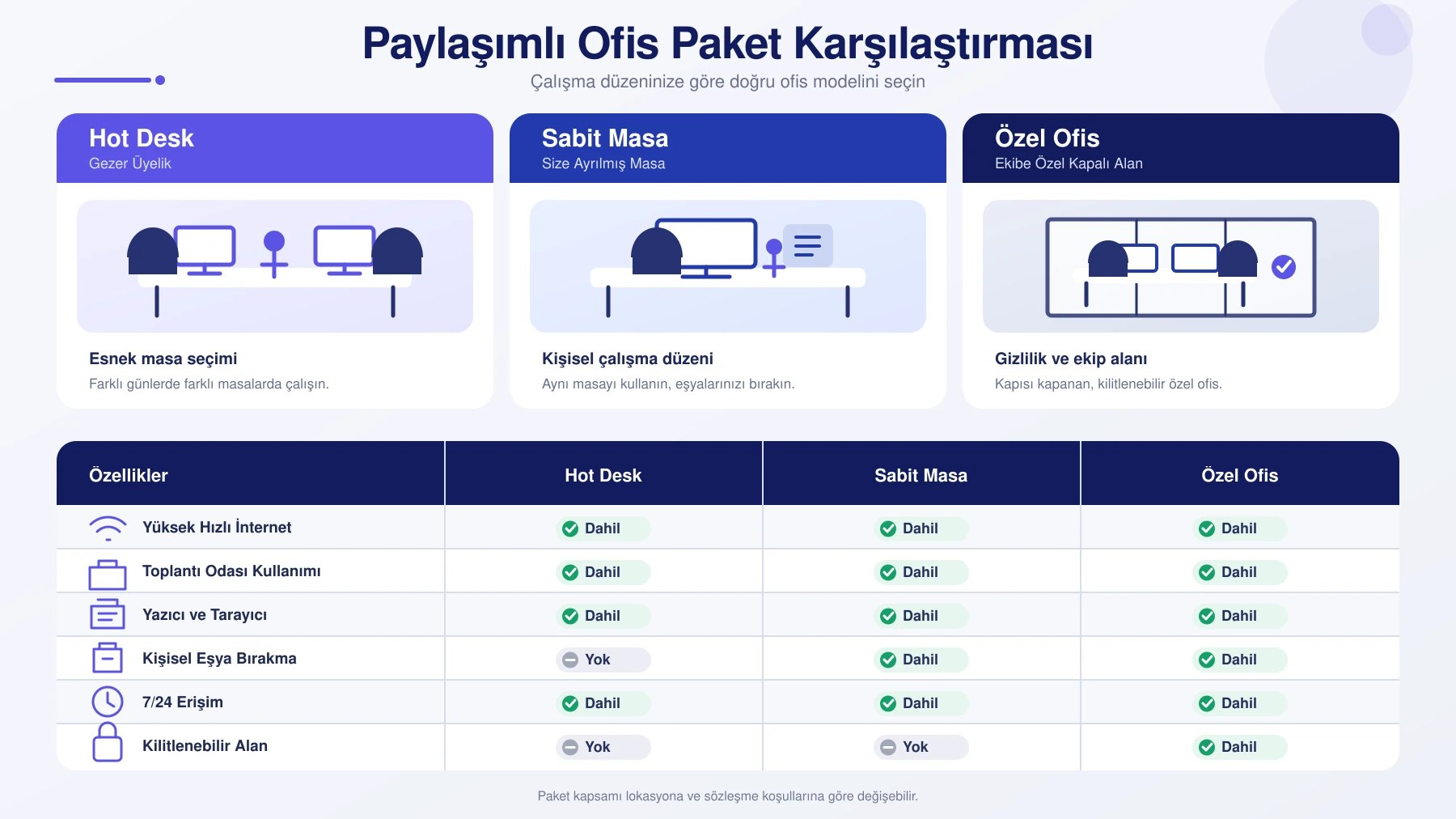 Paylaşımlı Ofis Paket Karşılaştırması

Çalışma düzeninize göre doğru ofis modelini seçin

Hot Desk
Gezer Üyelik

Esnek masa seçimi
Farklı günlerde farklı masalarda çalışın.

Sabit Masa
Size Ayrılmış Masa

Kişisel çalışma düzeni
Aynı masayı kullanın, eşyalarınızı bırakın.

Özel Ofis
Ekibe Özel Kapalı Alan

Gizlilik ve ekip alanı
Kapısı kapanan, kilitlenebilir özel ofis.

| Özellikler | Hot Desk | Sabit Masa | Özel Ofis |
|---|---|---|---|
| Yüksek Hızlı İnternet | Dahil | Dahil | Dahil |
| Toplantı Odası Kullanımı | Dahil | Dahil | Dahil |
| Yazıcı ve Tarayıcı | Dahil | Dahil | Dahil |
| Kişisel Eşya Bırakma | Yok | Dahil | Dahil |
| 7/24 Erişim | Dahil | Dahil | Dahil |
| Kilitlenebilir Alan | Yok | Yok | Dahil |

Paket kapsamı lokasyona ve sözleşme koşullarına göre değişebilir.